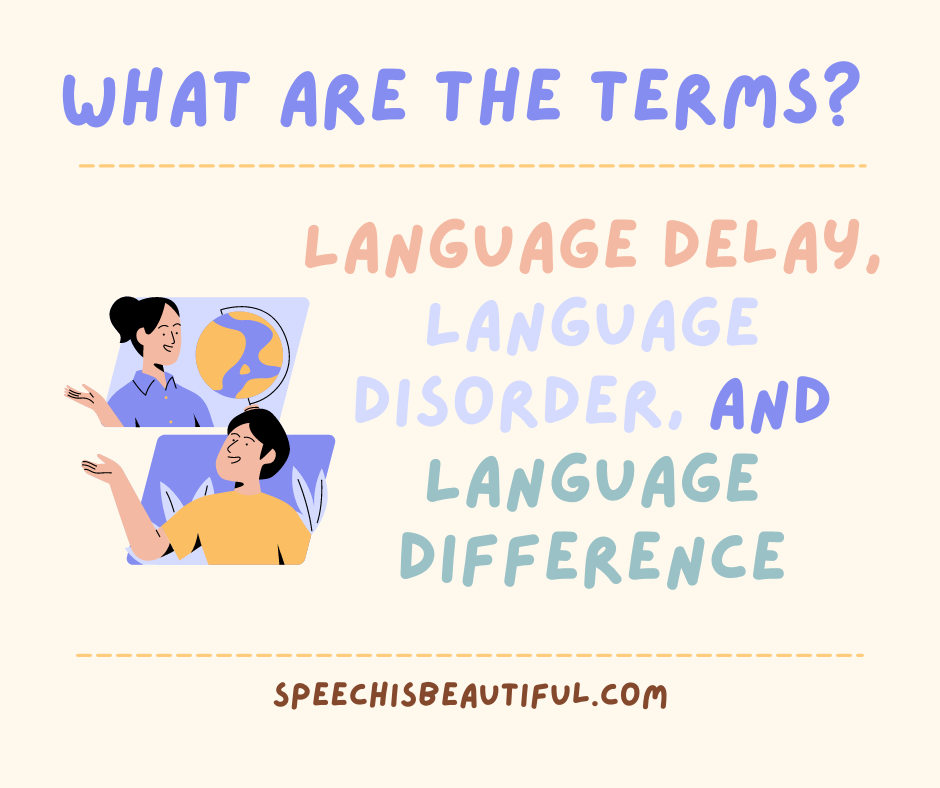 WHAT ARE THE TERMS?

LANGUAGE DELAY, LANGUAGE DISORDER, AND LANGUAGE DIFFERENCE

SPEECHISBEAUTIFUL.COM